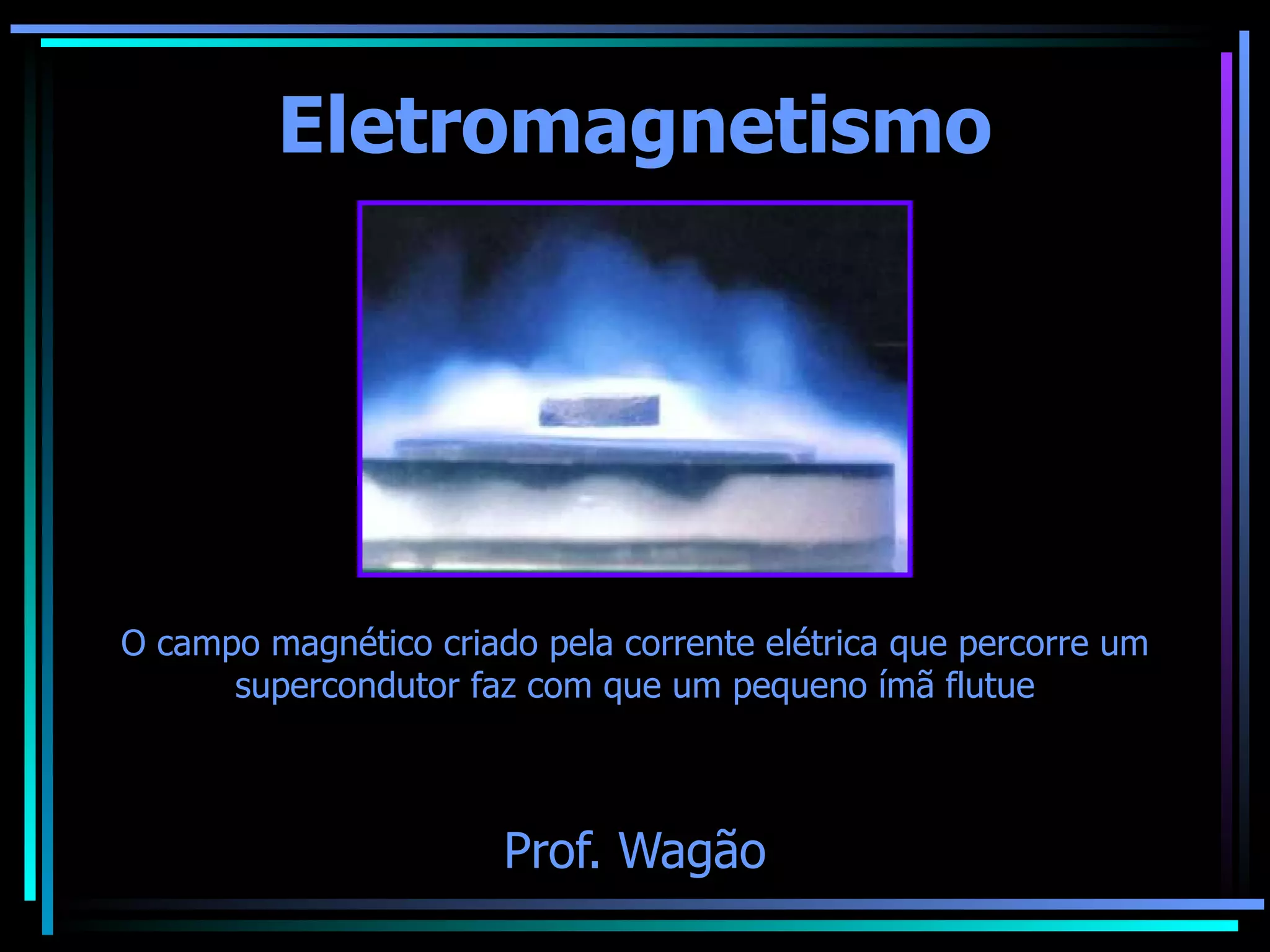 Eletromagnetismo

O campo magnético criado pela corrente elétrica que percorre um supercondutor faz com que um pequeno ímã flutue

Prof. Wagão